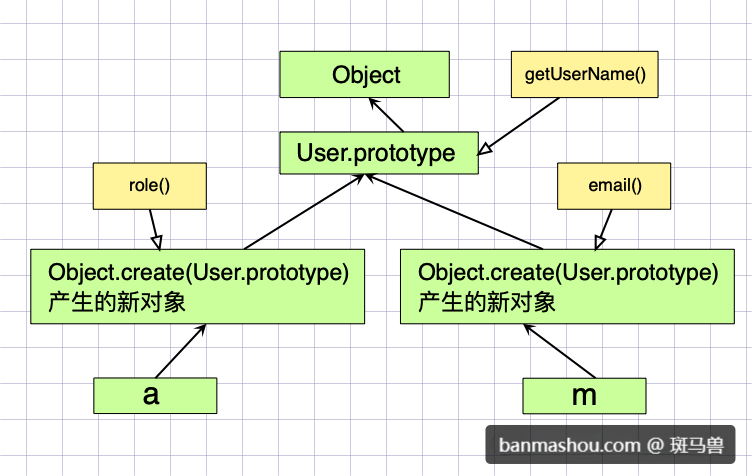 Object

getUserName()

User.prototype

role()

email()

Object.create(User.prototype)
产生的新对象

Object.create(User.prototype)
产生的新对象

a

m

banmashou.com @ 斑马兽